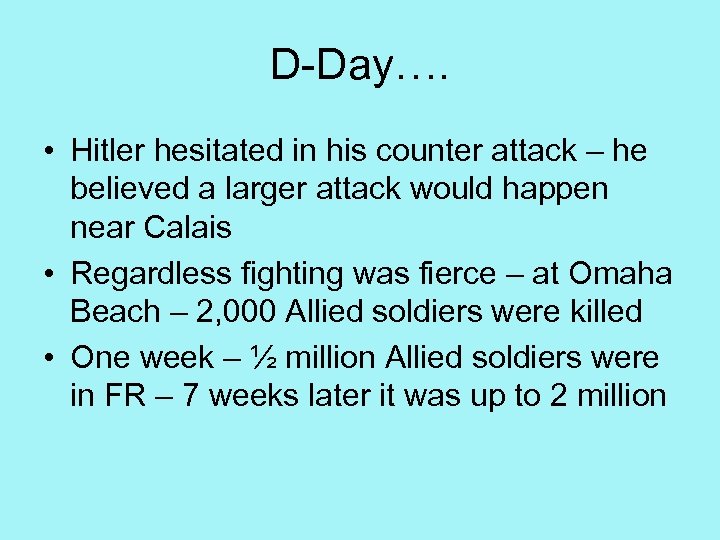 D-Day….

• Hitler hesitated in his counter attack – he believed a larger attack would happen near Calais
• Regardless fighting was fierce – at Omaha Beach – 2,000 Allied soldiers were killed
• One week – ½ million Allied soldiers were in FR – 7 weeks later it was up to 2 million